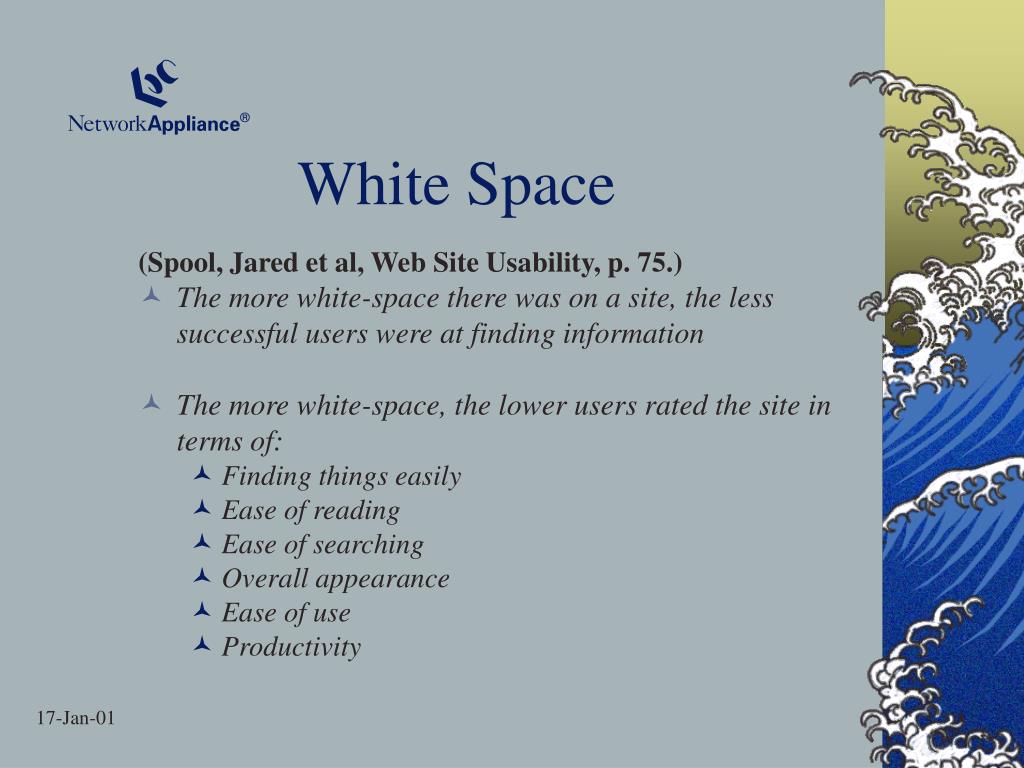 NetworkAppliance®

White Space

(Spool, Jared et al, Web Site Usability, p. 75.)

The more white-space there was on a site, the less successful users were at finding information

The more white-space, the lower users rated the site in terms of:

Finding things easily
Ease of reading
Ease of searching
Overall appearance
Ease of use
Productivity

17-Jan-01